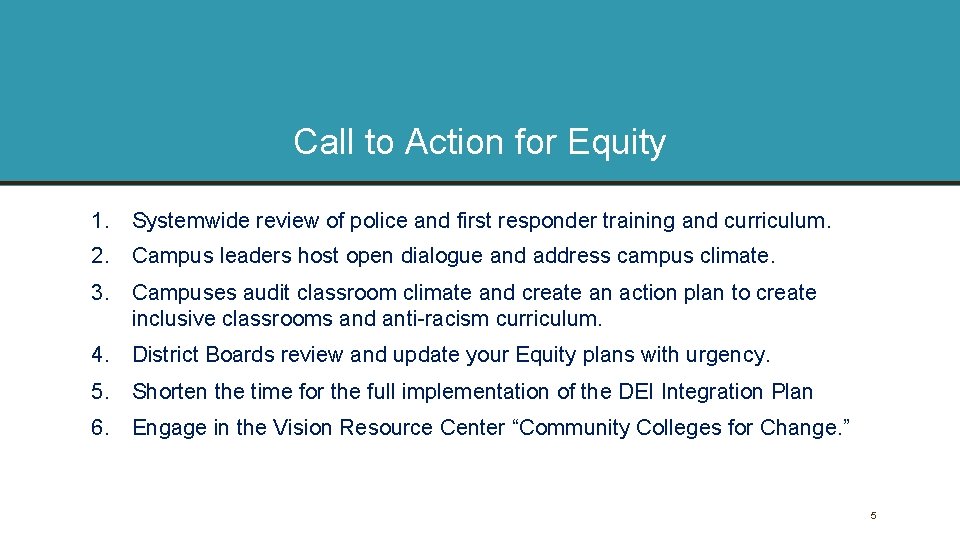 Call to Action for Equity

1. Systemwide review of police and first responder training and curriculum.

2. Campus leaders host open dialogue and address campus climate.

3. Campuses audit classroom climate and create an action plan to create inclusive classrooms and anti-racism curriculum.

4. District Boards review and update your Equity plans with urgency.

5. Shorten the time for the full implementation of the DEI Integration Plan

6. Engage in the Vision Resource Center “Community Colleges for Change.”

5